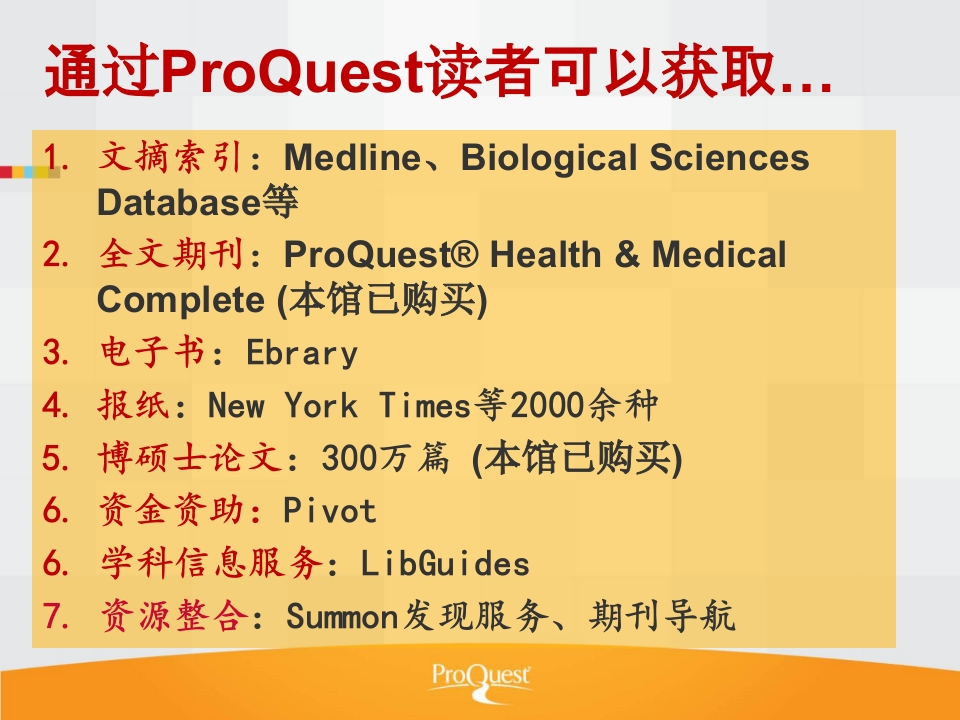 通过ProQuest读者可以获取…

1. 文摘索引：Medline、Biological Sciences Database等
2. 全文期刊：ProQuest® Health & Medical Complete (本馆已购买)
3. 电子书：Ebrary
4. 报纸：New York Times等2000余种
5. 博硕士论文：300万篇 (本馆已购买)
6. 资金资助：Pivot
6. 学科信息服务：LibGuides
7. 资源整合：Summon发现服务、期刊导航

ProQuest